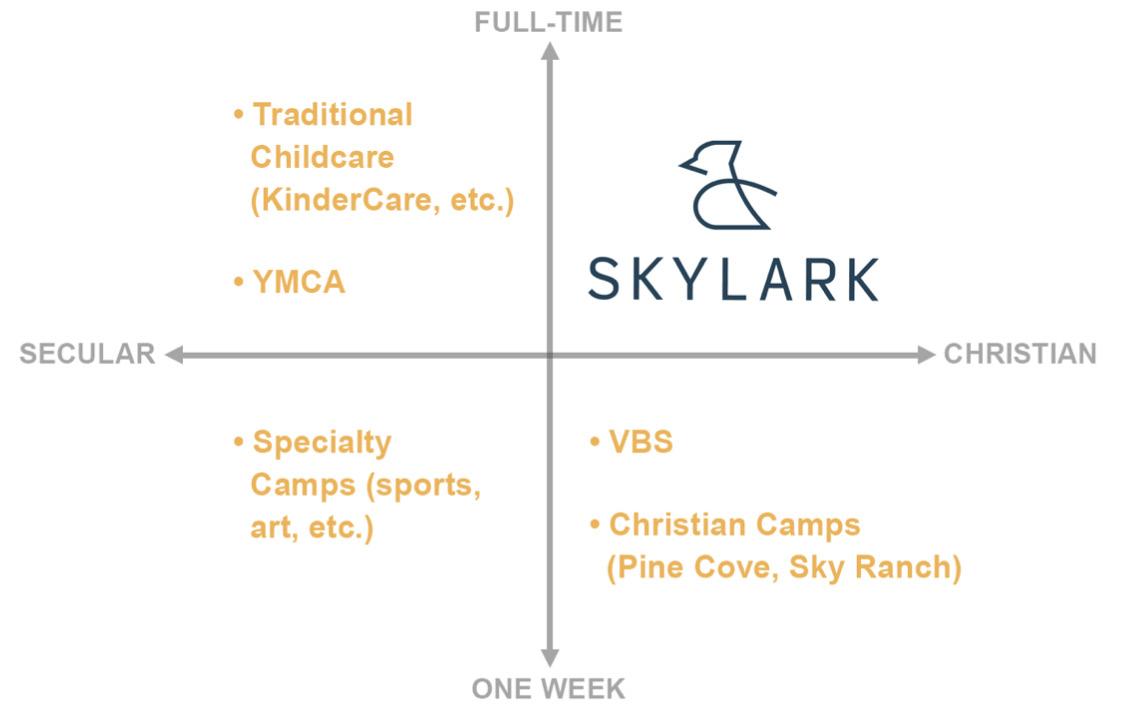 FULL-TIME

• Traditional Childcare (KinderCare, etc.)

• YMCA

SKYLARK

SECULAR

CHRISTIAN

• Specialty Camps (sports, art, etc.)

• VBS

• Christian Camps (Pine Cove, Sky Ranch)

ONE WEEK